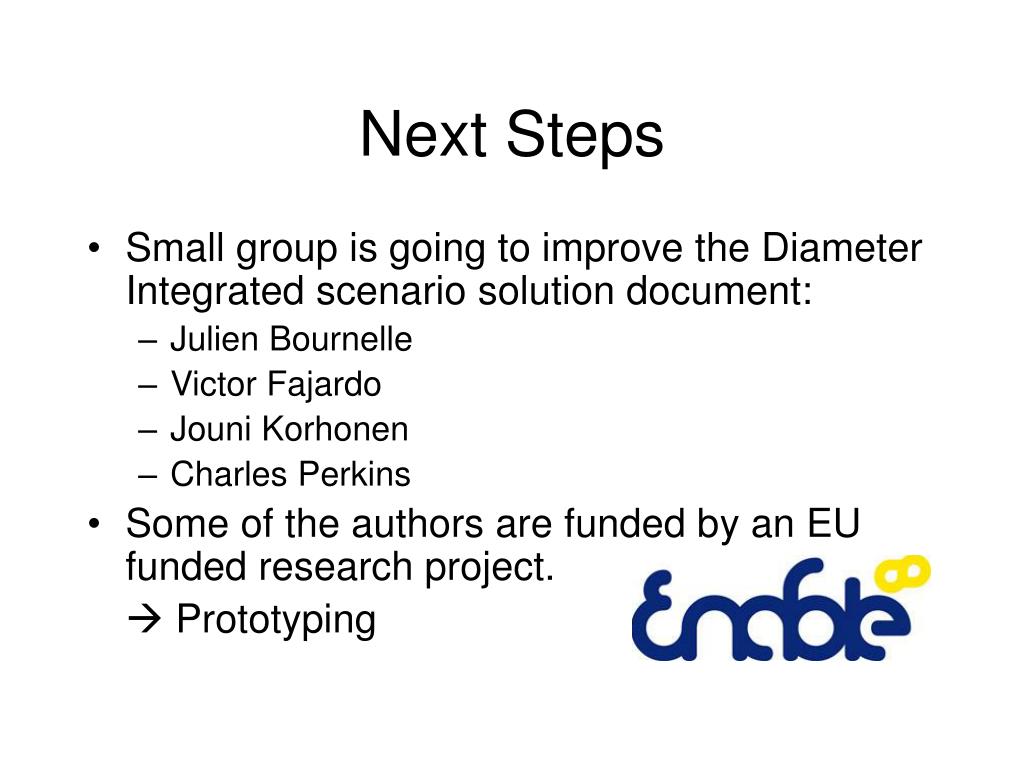 Next Steps

• Small group is going to improve the Diameter Integrated scenario solution document:
– Julien Bournelle
– Victor Fajardo
– Jouni Korhonen
– Charles Perkins

• Some of the authors are funded by an EU funded research project.
→ Prototyping

Enable